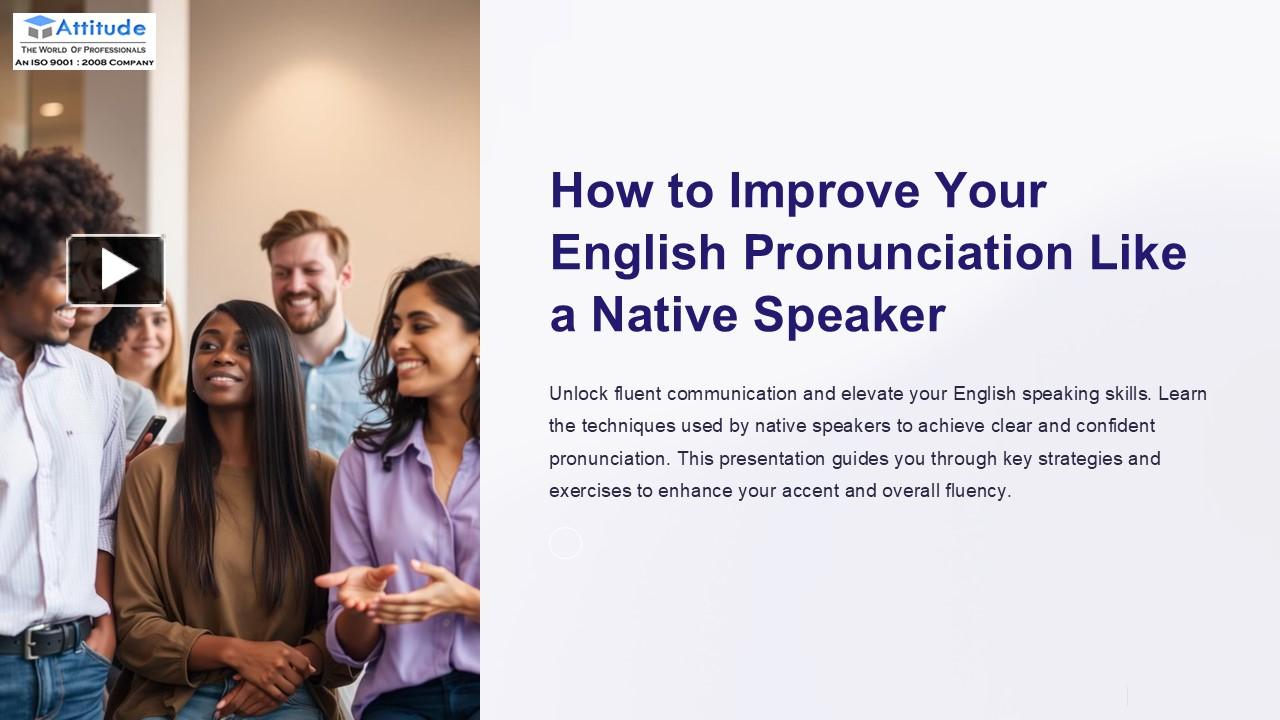 Attitude
THE WORLD OF PROFESSIONALS
AN ISO 9001 : 2008 COMPANY

How to Improve Your English Pronunciation Like a Native Speaker

Unlock fluent communication and elevate your English speaking skills. Learn the techniques used by native speakers to achieve clear and confident pronunciation. This presentation guides you through key strategies and exercises to enhance your accent and overall fluency.